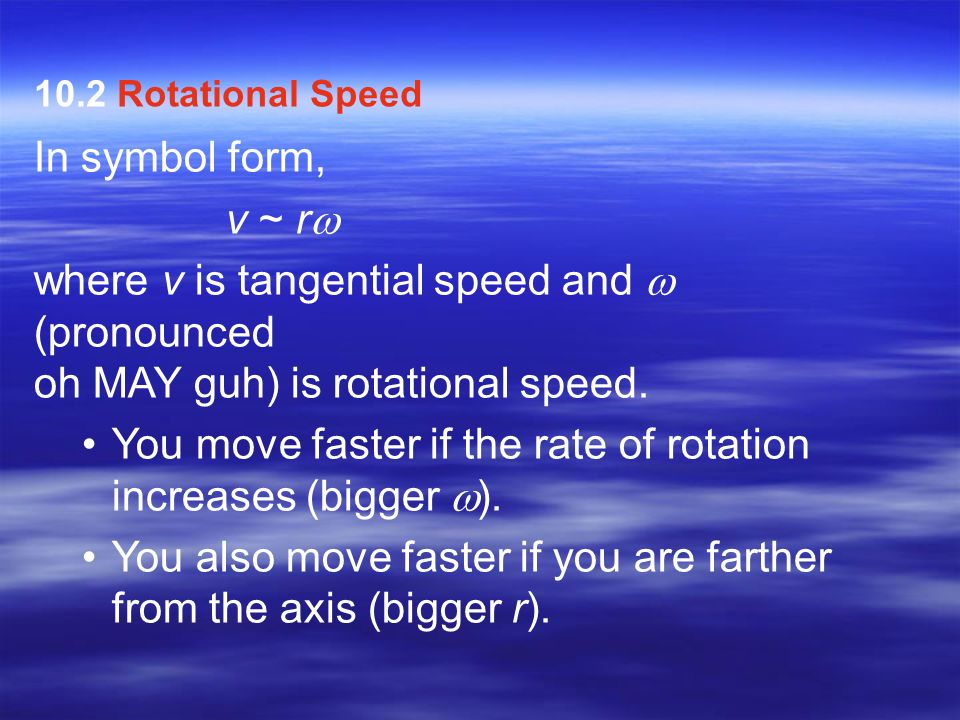 10.2 Rotational Speed

In symbol form,

$v \sim r\omega$

where $v$ is tangential speed and $\omega$ (pronounced oh MAY guh) is rotational speed.

• You move faster if the rate of rotation increases (bigger $\omega$).

• You also move faster if you are farther from the axis (bigger $r$).